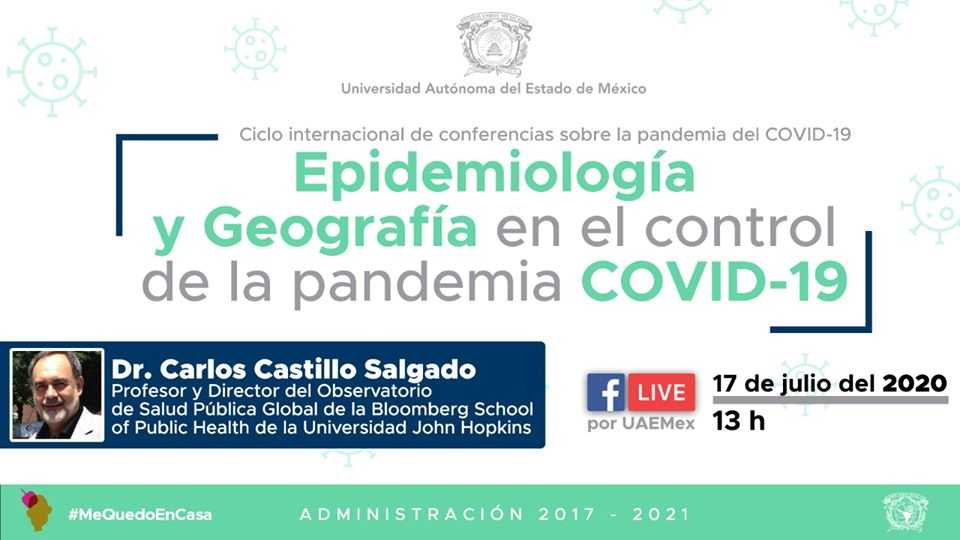 Universidad Autónoma del Estado de México

Ciclo internacional de conferencias sobre la pandemia del COVID-19

Epidemiología y Geografía en el control de la pandemia COVID-19

Dr. Carlos Castillo Salgado
Profesor y Director del Observatorio de Salud Pública Global de la Bloomberg School of Public Health de la Universidad John Hopkins

f LIVE
por UAEMex

17 de julio del 2020
13 h

#MeQuedoEnCasa

ADMINISTRACIÓN 2017 - 2021